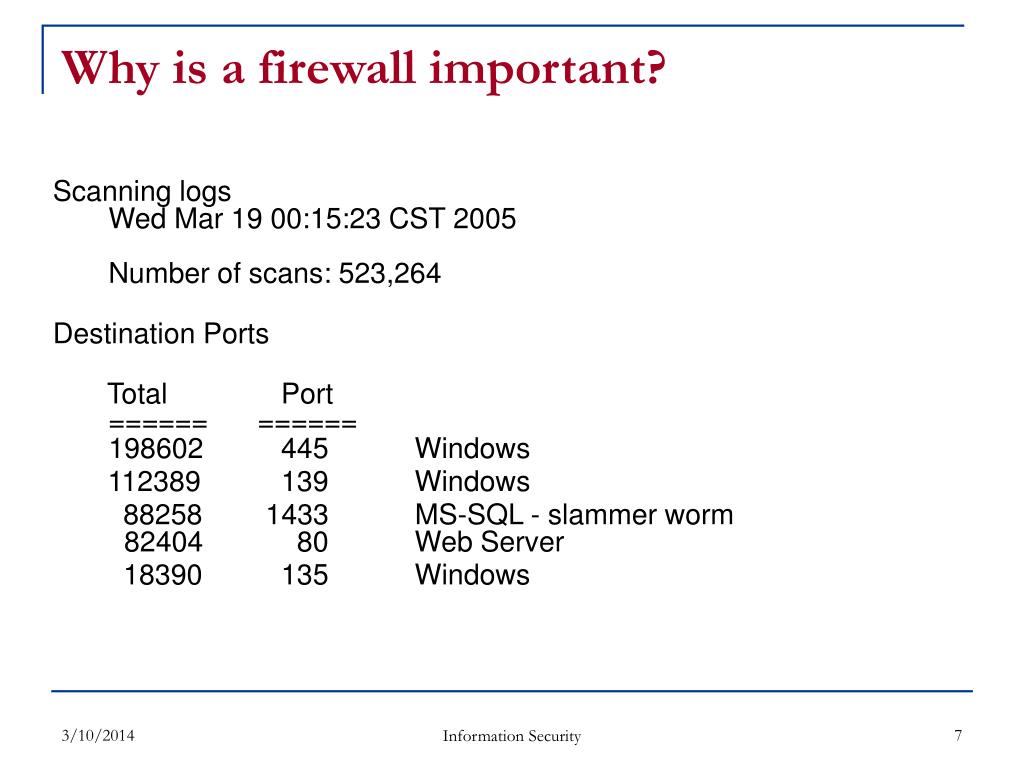 Why is a firewall important?

Scanning logs
Wed Mar 19 00:15:23 CST 2005

Number of scans: 523,264

Destination Ports

| Total | Port | |
|---|---|---|
| ====== | ====== | |
| 198602 | 445 | Windows |
| 112389 | 139 | Windows |
| 88258 | 1433 | MS-SQL - slammer worm |
| 82404 | 80 | Web Server |
| 18390 | 135 | Windows |

3/10/2014 Information Security 7